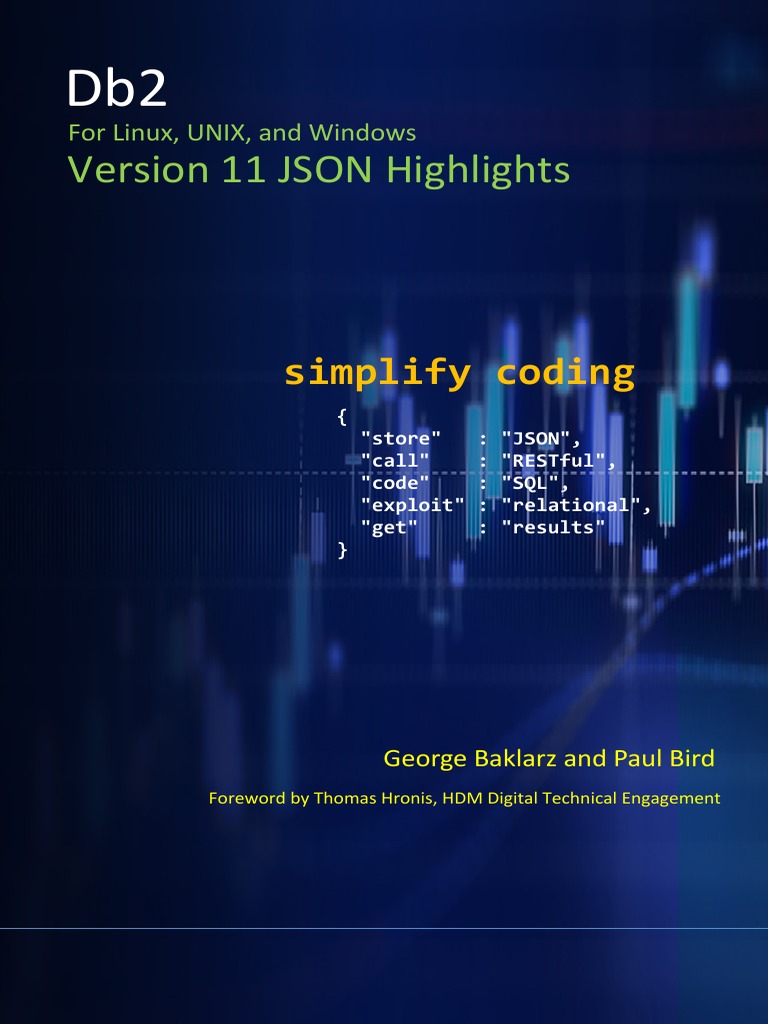 Db2
For Linux, UNIX, and Windows
Version 11 JSON Highlights

simplify coding

{
"store" : "JSON",
"call" : "RESTful",
"code" : "SQL",
"exploit" : "relational",
"get" : "results"
}

George Baklarz and Paul Bird

Foreword by Thomas Hronis, HDM Digital Technical Engagement